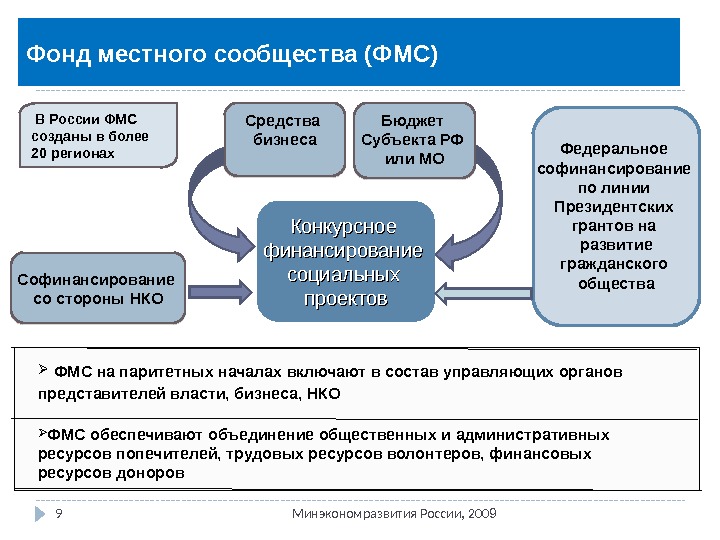 Фонд местного сообщества (ФМС)

В России ФМС созданы в более 20 регионах

Средства бизнеса

Бюджет Субъекта РФ или МО

Федеральное софинансирование по линии Президентских грантов на развитие гражданского общества

Конкурсное финансирование социальных проектов

Софинансирование со стороны НКО

➢ ФМС на паритетных началах включают в состав управляющих органов представителей власти, бизнеса, НКО

➢ФМС обеспечивают объединение общественных и административных ресурсов попечителей, трудовых ресурсов волонтеров, финансовых ресурсов доноров

9

Минэкономразвития России, 2009